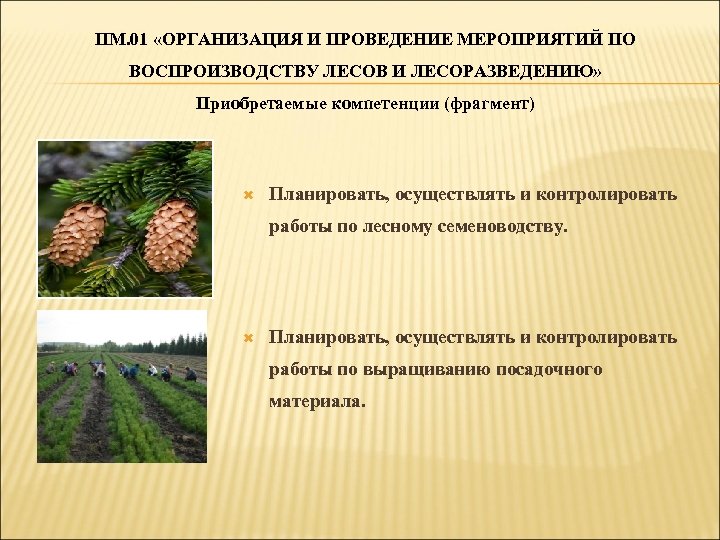 ПМ.01 «ОРГАНИЗАЦИЯ И ПРОВЕДЕНИЕ МЕРОПРИЯТИЙ ПО ВОСПРОИЗВОДСТВУ ЛЕСОВ И ЛЕСОРАЗВЕДЕНИЮ»

Приобретаемые компетенции (фрагмент)

Планировать, осуществлять и контролировать работы по лесному семеноводству.

Планировать, осуществлять и контролировать работы по выращиванию посадочного материала.